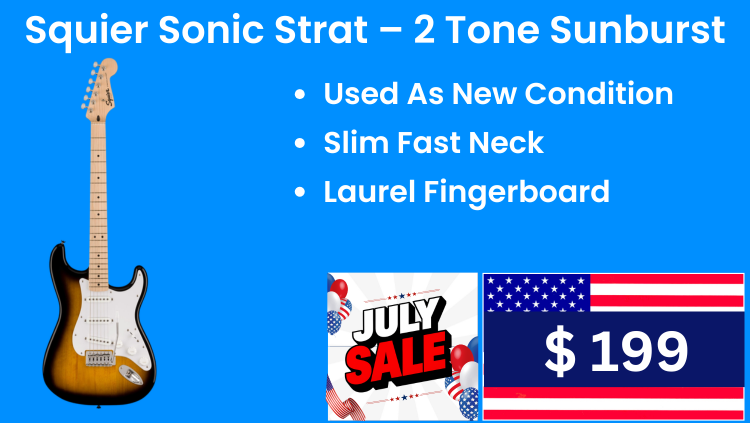 Squier Sonic Strat – 2 Tone Sunburst

Squier

- Used As New Condition
- Slim Fast Neck
- Laurel Fingerboard

JULY SALE

$ 199